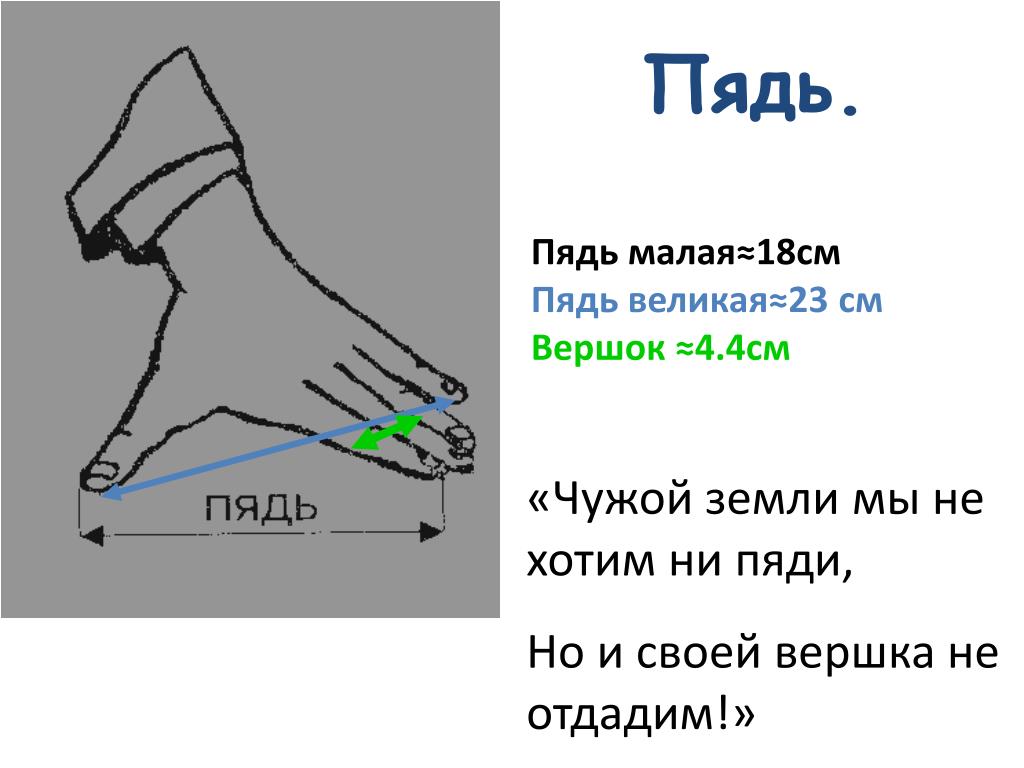 ПЯДЬ

Пядь.

Пядь малая≈18см
Пядь великая≈23 см
Вершок ≈4.4см

«Чужой земли мы не хотим ни пяди,

Но и своей вершка не отдадим!»